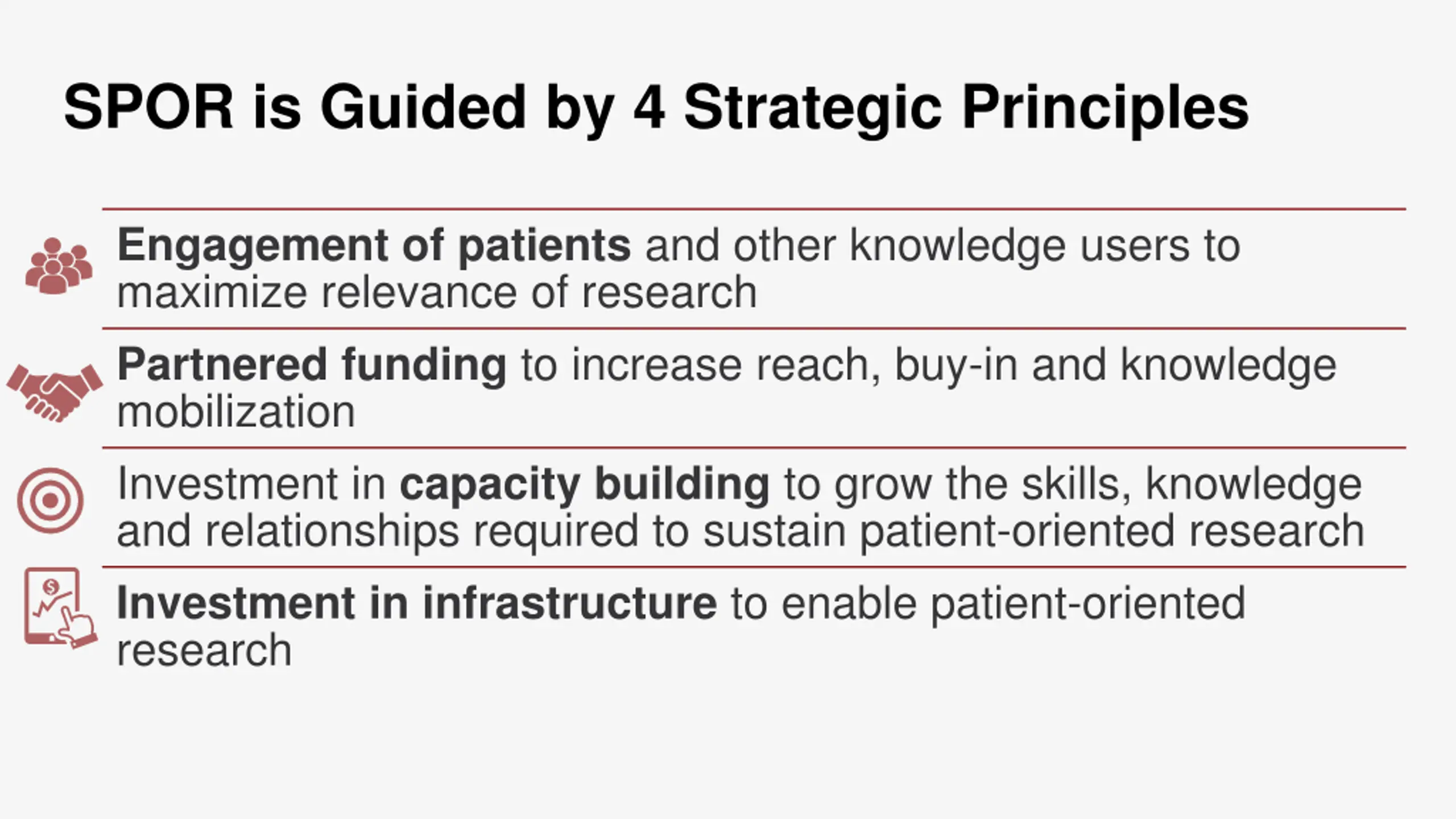 SPOR is Guided by 4 Strategic Principles

Engagement of patients and other knowledge users to maximize relevance of research

Partnered funding to increase reach, buy-in and knowledge mobilization

Investment in capacity building to grow the skills, knowledge and relationships required to sustain patient-oriented research

Investment in infrastructure to enable patient-oriented research